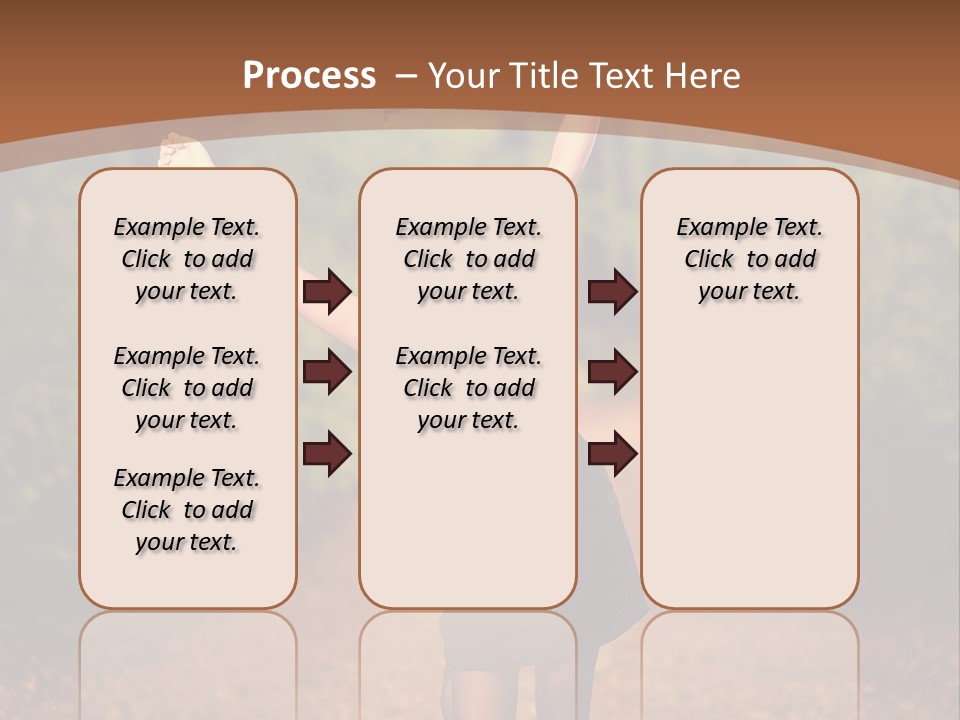 Process – Your Title Text Here

Example Text. Click to add your text.

Example Text. Click to add your text.

Example Text. Click to add your text.

Example Text. Click to add your text.

Example Text. Click to add your text.

Example Text. Click to add your text.